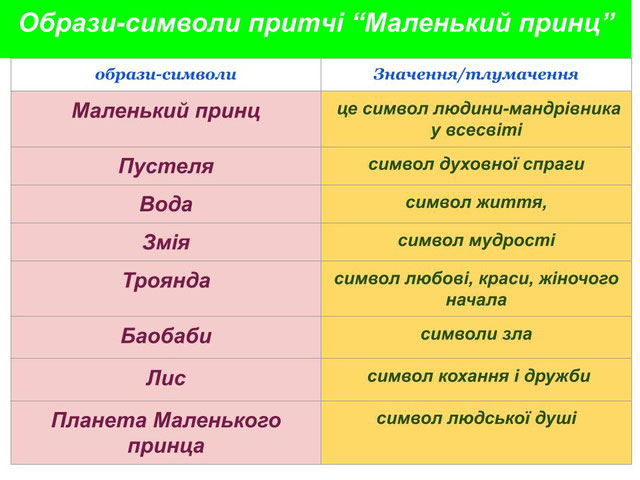 Образи-символи притчі “Маленький принц”

| образи-символи | Значення/тлумачення |
|---|---|
| Маленький принц | це символ людини-мандрівника у всесвіті |
| Пустеля | символ духовної спраги |
| Вода | символ життя, |
| Змія | символ мудрості |
| Троянда | символ любові, краси, жіночого начала |
| Баобаби | символи зла |
| Лис | символ кохання і дружби |
| Планета Маленького принца | символ людської душі |